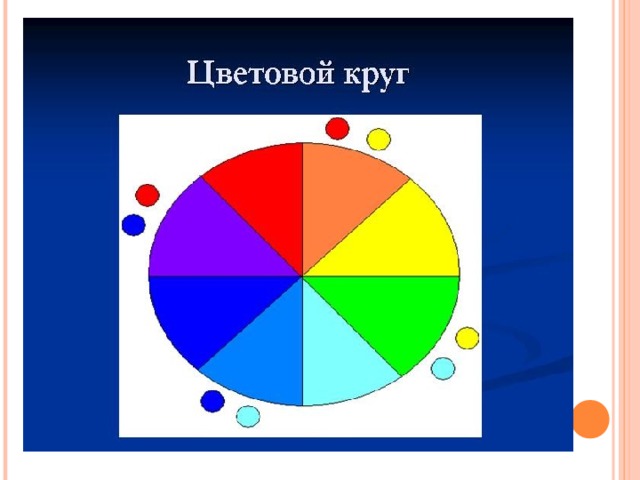 Цветовой круг